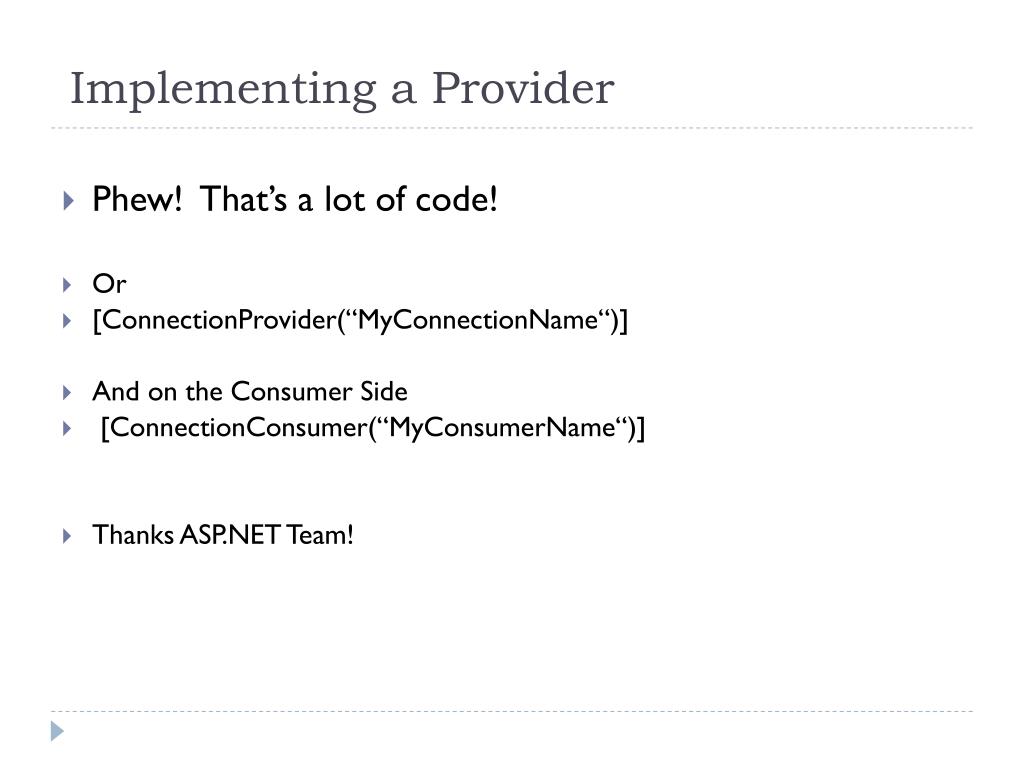 Implementing a Provider

Phew! That’s a lot of code!

Or

[ConnectionProvider(“MyConnectionName“)]

And on the Consumer Side

[ConnectionConsumer(“MyConsumerName“)]

Thanks ASP.NET Team!